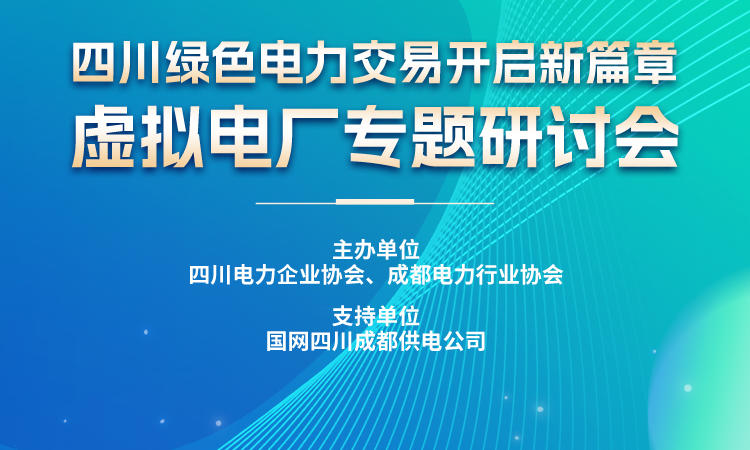 四川绿色电力交易开启新篇章
虚拟电厂专题研讨会

主办单位
四川电力企业协会、成都电力行业协会

支持单位
国网四川成都供电公司